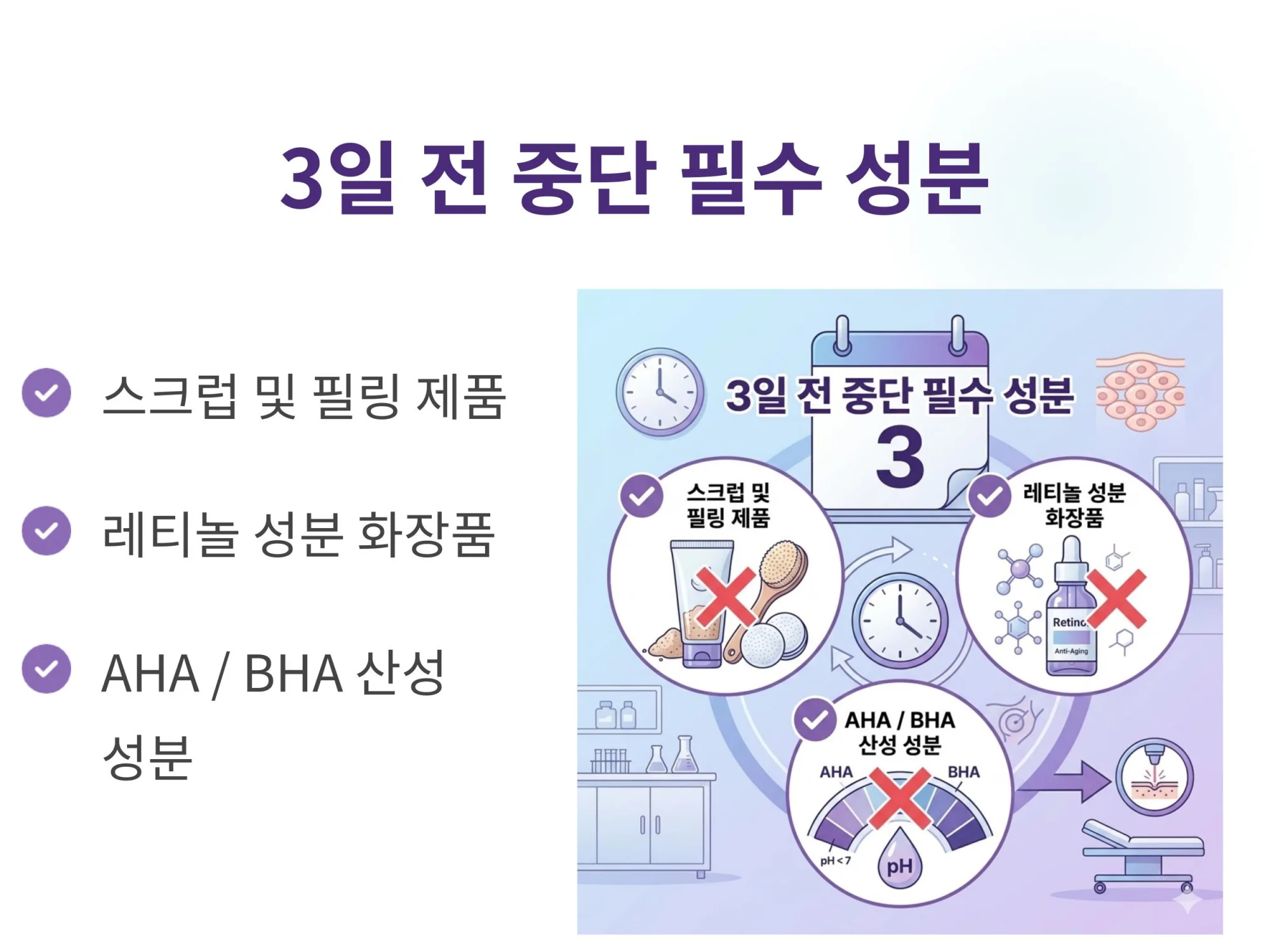 3일 전 중단 필수 성분

스크럽 및 필링 제품

레티놀 성분 화장품

AHA / BHA 산성 성분

3일 전 중단 필수 성분

3

스크럽 및 필링 제품

레티놀 성분 화장품

Retino

Anti-Aging

AHA / BHA 산성 성분

AHA

BHA

pH < 7

pH